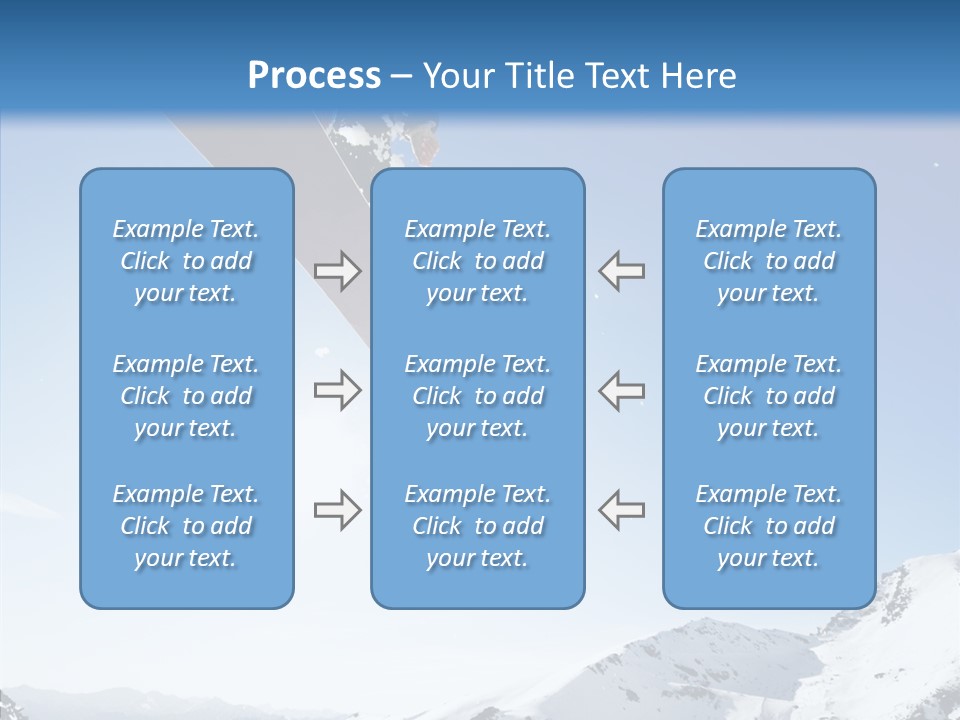 Process – Your Title Text Here

Example Text. Click to add your text.

Example Text. Click to add your text.

Example Text. Click to add your text.

Example Text. Click to add your text.

Example Text. Click to add your text.

Example Text. Click to add your text.

Example Text. Click to add your text.

Example Text. Click to add your text.

Example Text. Click to add your text.